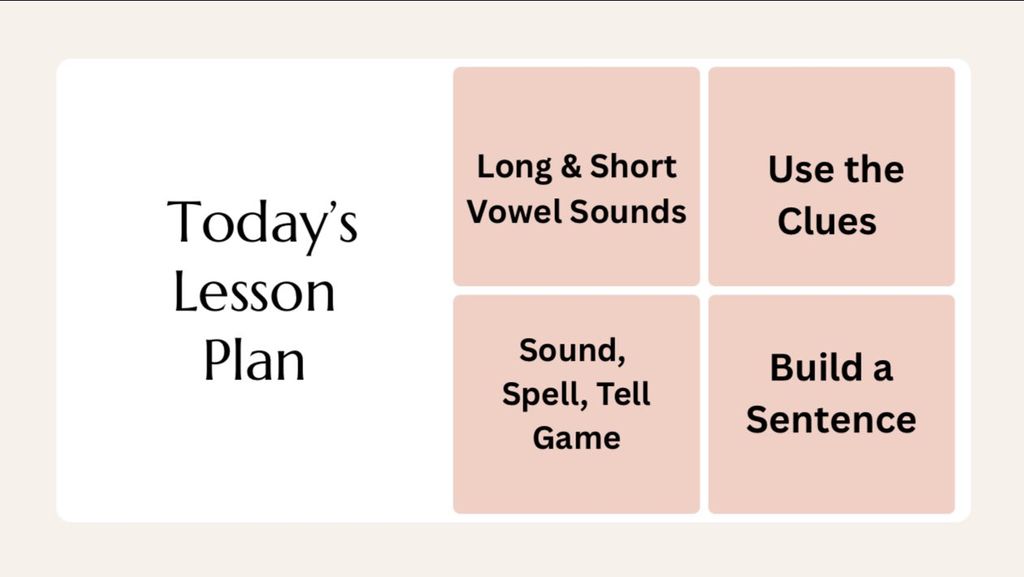 Today's Lesson Plan

Long & Short Vowel Sounds

Use the Clues

Sound, Spell, Tell Game

Build a Sentence